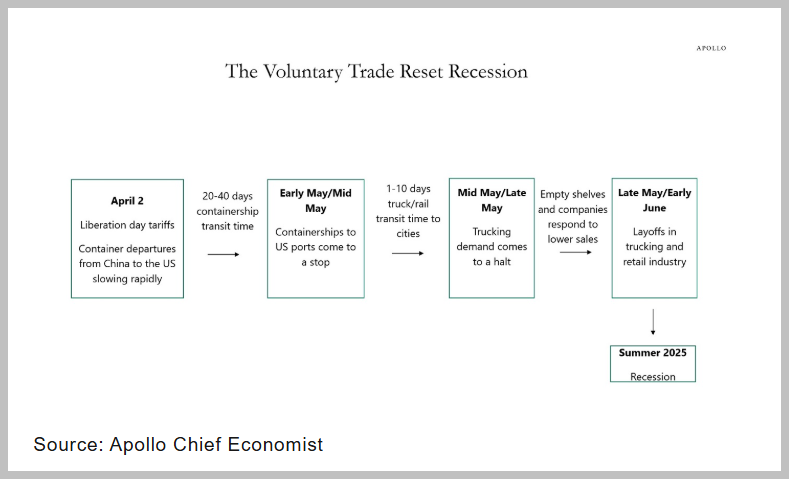 APOLLO

The Voluntary Trade Reset Recession

April 2

Liberation day tariffs

Container departures from China to the US slowing rapidly

20-40 days containership transit time

Early May/Mid May

Containerships to US ports come to a stop

1-10 days truck/rail transit time to cities

Mid May/Late May

Trucking demand comes to a halt

Empty shelves and companies respond to lower sales

Late May/Early June

Layoffs in trucking and retail industry

Summer 2025

Recession

Source: Apollo Chief Economist